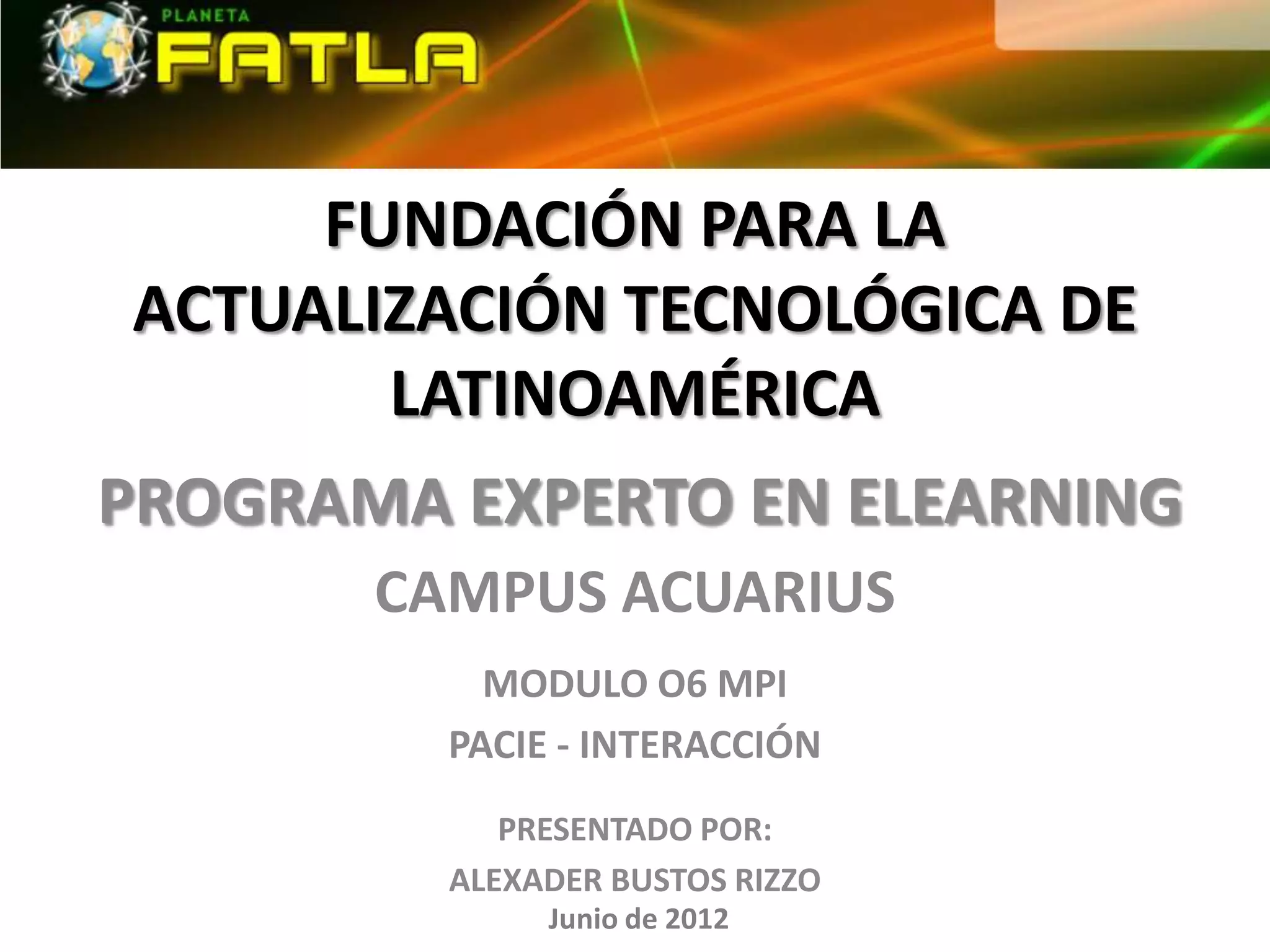 PLANETA FATLA

FUNDACIÓN PARA LA ACTUALIZACIÓN TECNOLÓGICA DE LATINOAMÉRICA

PROGRAMA EXPERTO EN ELEARNING

CAMPUS ACUARIUS

MODULO O6 MPI

PACIE - INTERACCIÓN

PRESENTADO POR:

ALEXADER BUSTOS RIZZO

Junio de 2012